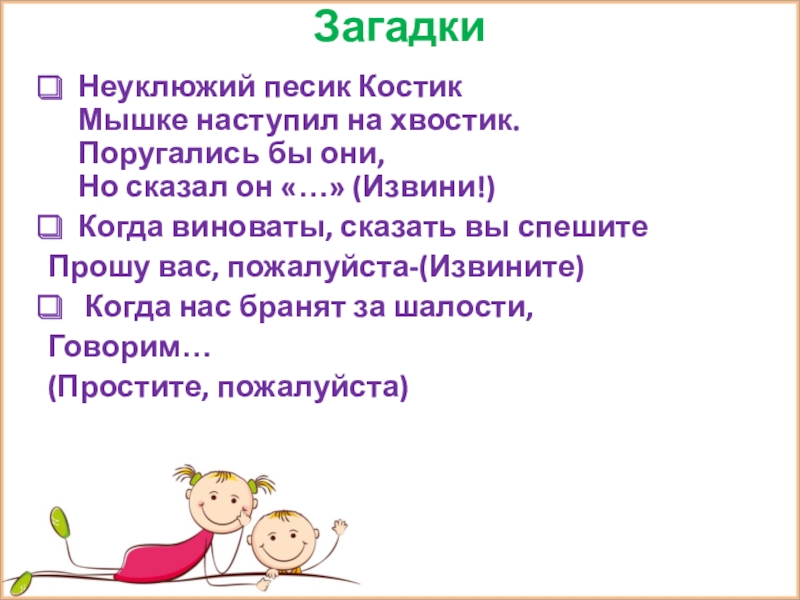 Загадки

Неуклюжий песик Костик
Мышке наступил на хвостик.
Поругались бы они,
Но сказал он «…» (Извини!)

Когда виноваты, сказать вы спешите
Прошу вас, пожалуйста-(Извините)

Когда нас бранят за шалости,
Говорим…
(Простите, пожалуйста)